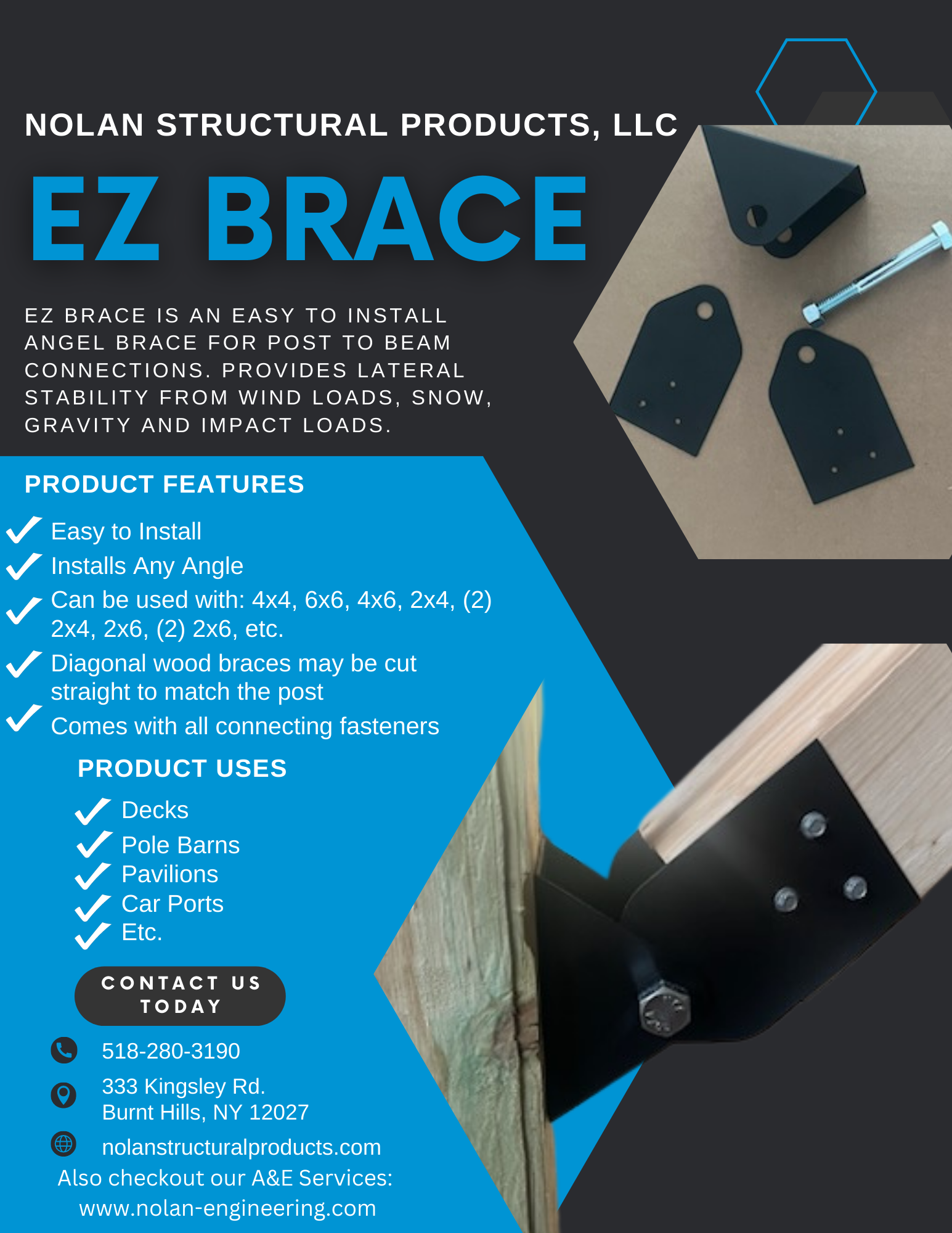 NOLAN STRUCTURAL PRODUCTS, LLC

EZ BRACE

EZ BRACE IS AN EASY TO INSTALL ANGEL BRACE FOR POST TO BEAM CONNECTIONS. PROVIDES LATERAL STABILITY FROM WIND LOADS, SNOW, GRAVITY AND IMPACT LOADS.

PRODUCT FEATURES

Easy to Install
Installs Any Angle
Can be used with: 4x4, 6x6, 4x6, 2x4, (2) 2x4, 2x6, (2) 2x6, etc.
Diagonal wood braces may be cut straight to match the post
Comes with all connecting fasteners

PRODUCT USES

Decks
Pole Barns
Pavilions
Car Ports
Etc.

CONTACT US TODAY

518-280-3190

333 Kingsley Rd.
Burnt Hills, NY 12027

nolanstructuralproducts.com

Also checkout our A&E Services:
www.nolan-engineering.com